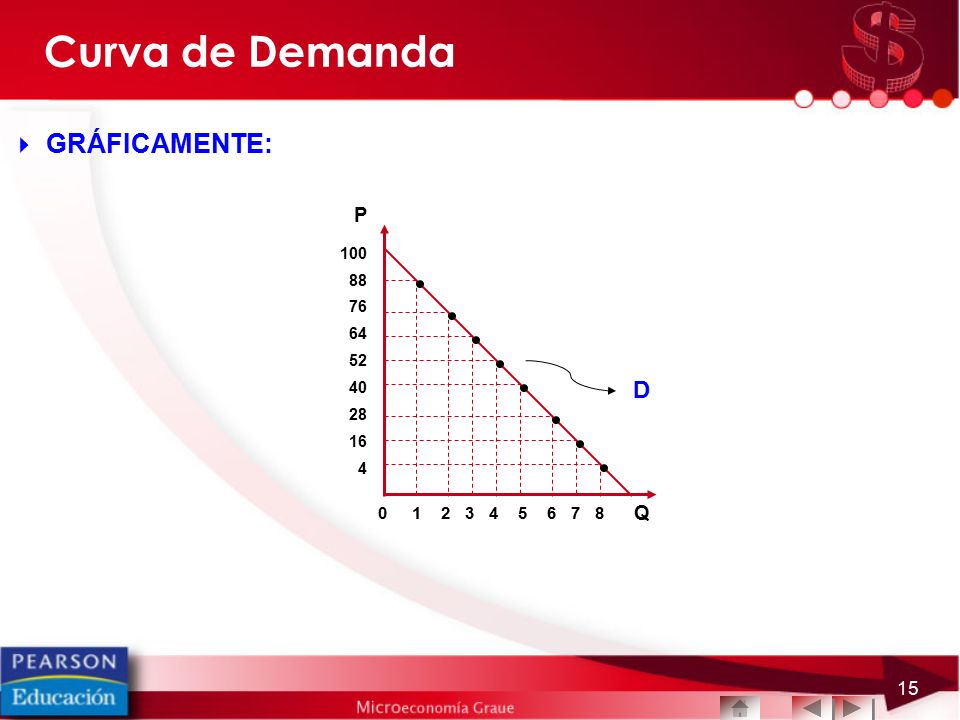 Curva de Demanda

GRÁFICAMENTE:

P
100
88
76
64
52
40
28
16
4
0 1 2 3 4 5 6 7 8 Q
D

PEARSON
Educación

Microeconomía Graue

15